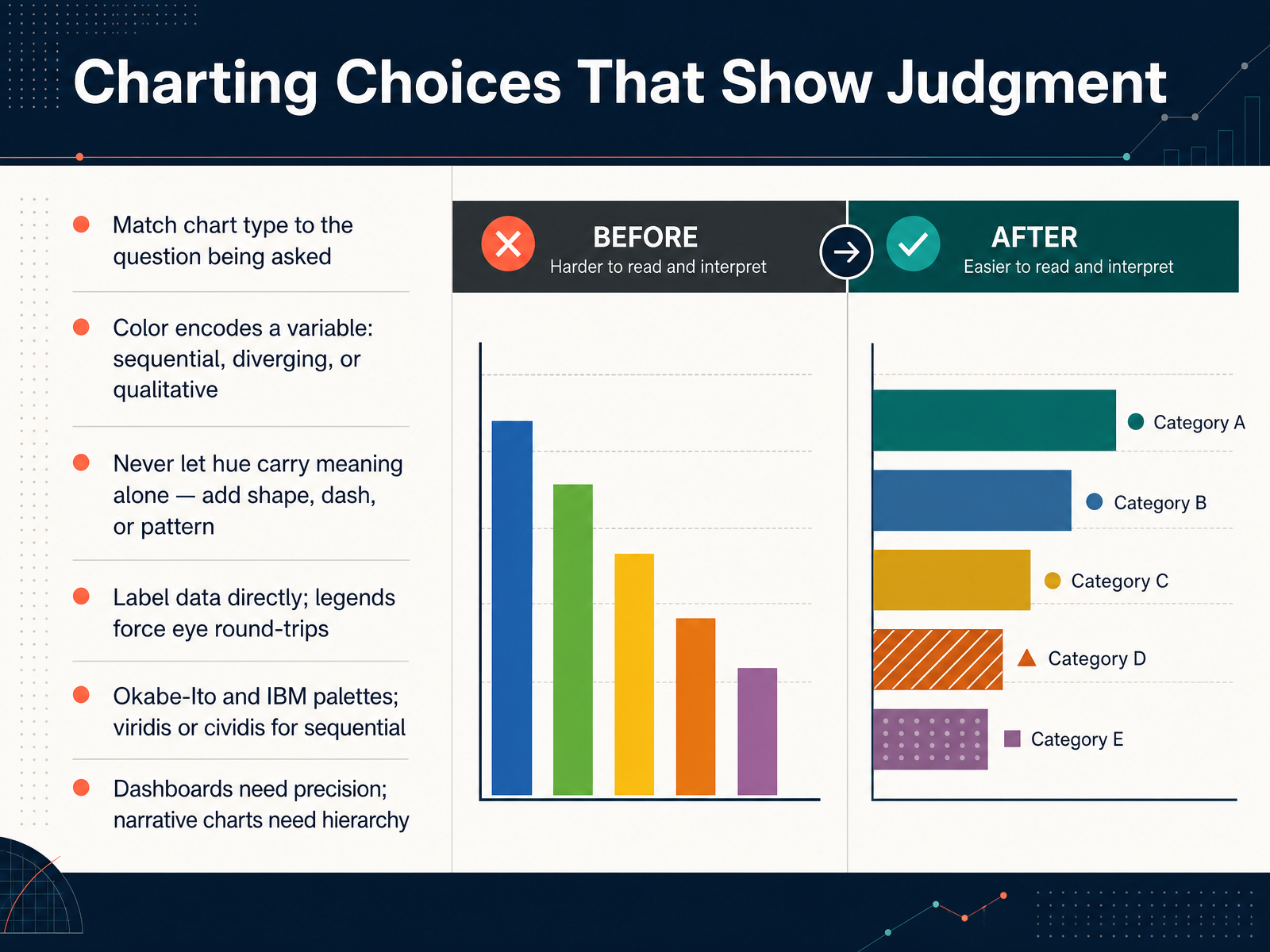 Charting Choices That Show Judgment

Match chart type to the question being asked

Color encodes a variable: sequential, diverging, or qualitative

Never let hue carry meaning alone — add shape, dash, or pattern

Label data directly; legends force eye round-trips

Okabe-Ito and IBM palettes; viridis or cividis for sequential

Dashboards need precision; narrative charts need hierarchy

BEFORE
Harder to read and interpret

AFTER
Easier to read and interpret

Category A
Category B
Category C
Category D
Category E